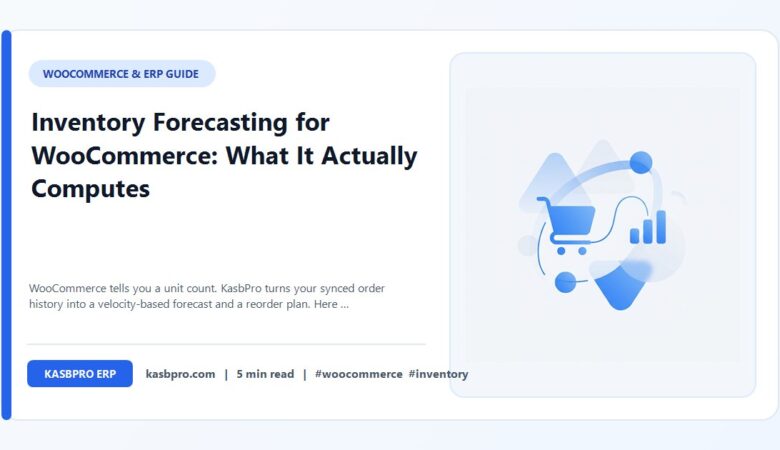 WOOCOMMERCE & ERP GUIDE

Inventory Forecasting for WooCommerce: What It Actually Computes

WooCommerce tells you a unit count. KasbPro turns your synced order history into a velocity-based forecast and a reorder plan. Here ...

KASBPRO ERP

kasbpro.com | 5 min read | #woocommerce #inventory